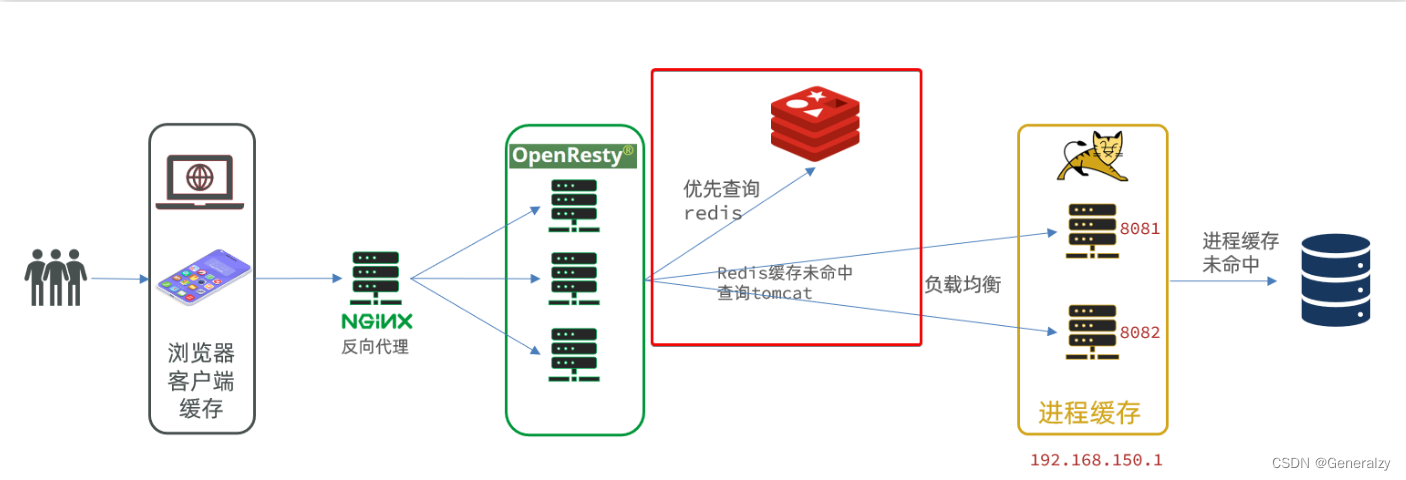 浏览器
客户端
缓存

NGINX
反向代理

OpenResty®

优先查询
redis

Redis缓存未命中
查询tomcat

负载均衡

8081

8082

进程缓存

192.168.150.1

进程缓存
未命中

CSDN @Generalzy